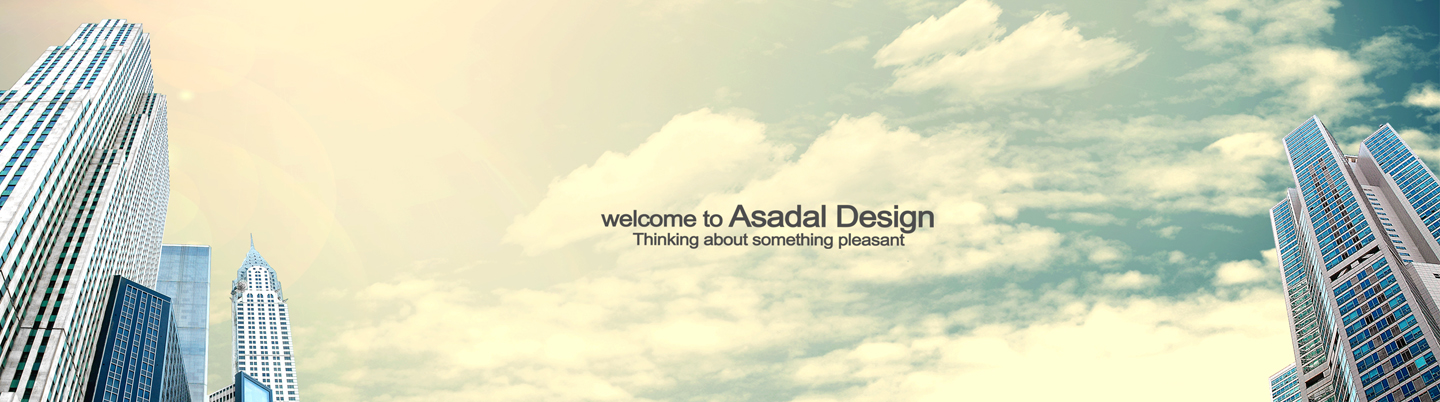 welcome to Asadal Design
Thinking about something pleasant